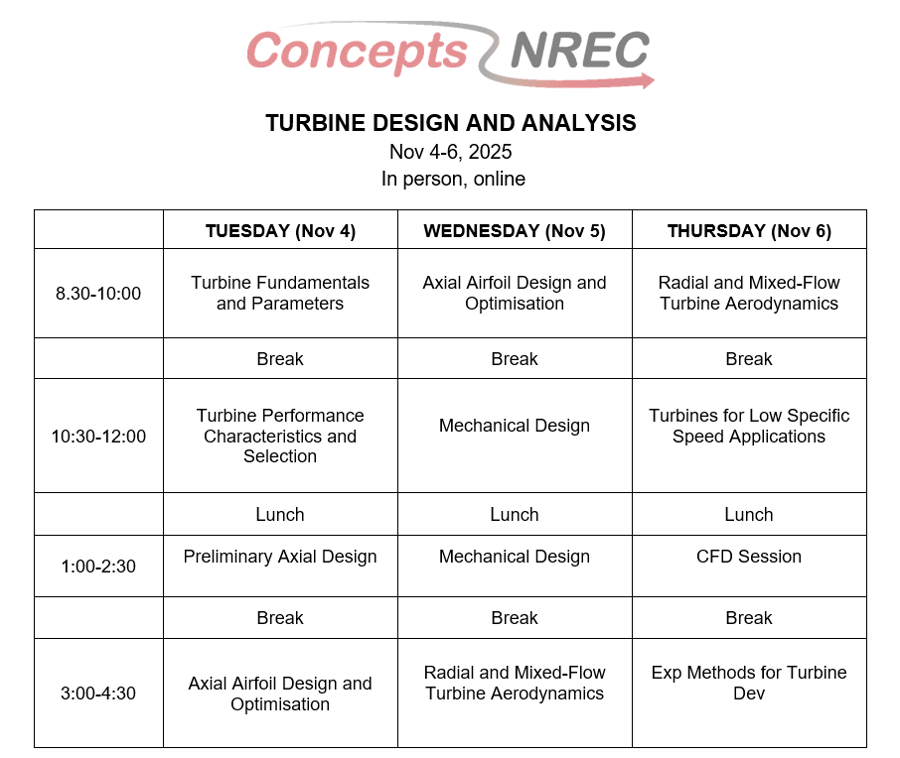 Concepts NREC

TURBINE DESIGN AND ANALYSIS
Nov 4-6, 2025
In person, online

| | TUESDAY (Nov 4) | WEDNESDAY (Nov 5) | THURSDAY (Nov 6) |
|---|---|---|---|
| 8.30-10:00 | Turbine Fundamentals and Parameters | Axial Airfoil Design and Optimisation | Radial and Mixed-Flow Turbine Aerodynamics |
| | Break | Break | Break |
| 10:30-12:00 | Turbine Performance Characteristics and Selection | Mechanical Design | Turbines for Low Specific Speed Applications |
| | Lunch | Lunch | Lunch |
| 1:00-2:30 | Preliminary Axial Design | Mechanical Design | CFD Session |
| | Break | Break | Break |
| 3:00-4:30 | Axial Airfoil Design and Optimisation | Radial and Mixed-Flow Turbine Aerodynamics | Exp Methods for Turbine Dev |